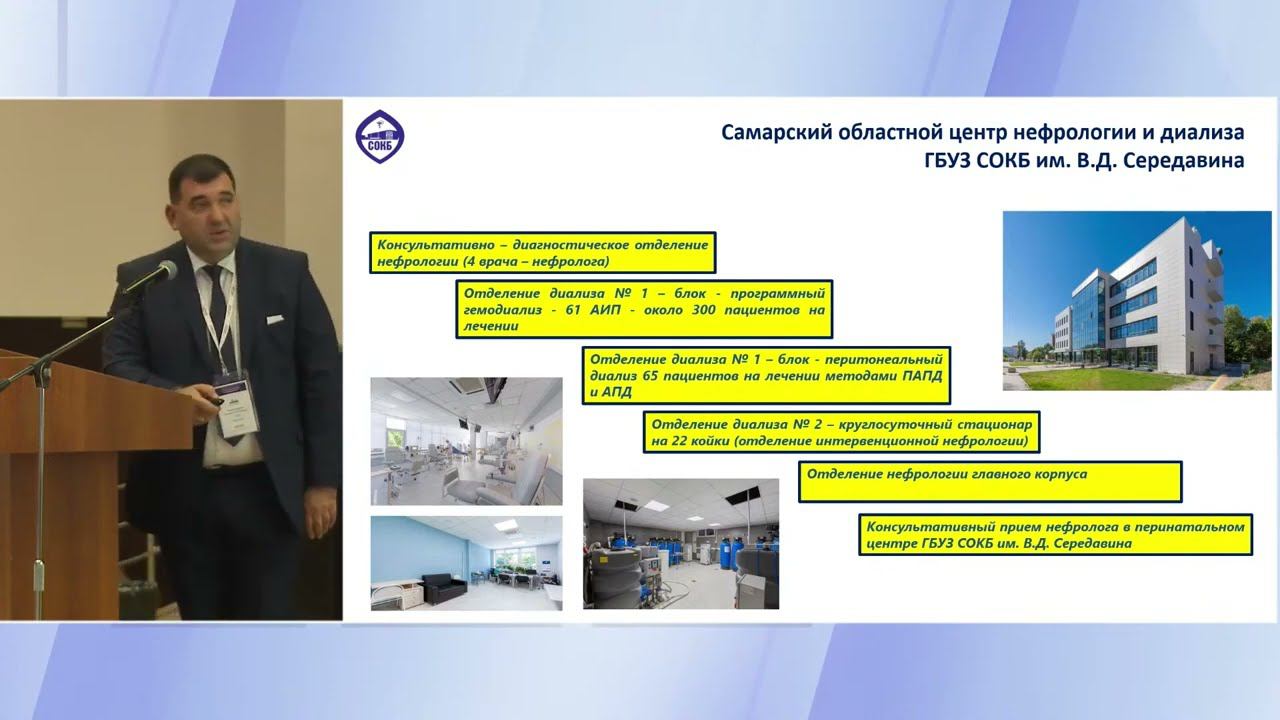 СОКБ

Самарский областной центр нефрологии и диализа ГБУЗ СОКБ им. В.Д. Середавина

Консультативно – диагностическое отделение нефрологии (4 врача – нефролога)

Отделение диализа № 1 – блок - программный гемодиализ - 61 АИП - около 300 пациентов на лечении

Отделение диализа № 1 – блок - перитонеальный диализ 65 пациентов на лечении методами ПАПД и АПД

Отделение диализа № 2 – круглосуточный стационар на 22 койки (отделение интервенционной нефрологии)

Отделение нефрологии главного корпуса

Консультативный прием нефролога в перинатальном центре ГБУЗ СОКБ им. В.Д. Середавина